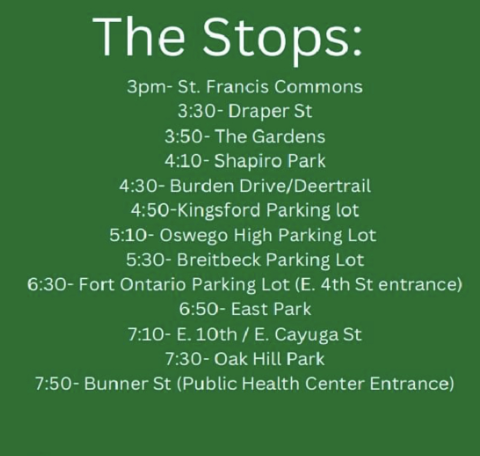 The Stops:

3pm- St. Francis Commons
3:30- Draper St
3:50- The Gardens
4:10- Shapiro Park
4:30- Burden Drive/Deertrail
4:50-Kingsford Parking lot
5:10- Oswego High Parking Lot
5:30- Breitbeck Parking Lot
6:30- Fort Ontario Parking Lot (E. 4th St entrance)
6:50- East Park
7:10- E. 10th / E. Cayuga St
7:30- Oak Hill Park
7:50- Bunner St (Public Health Center Entrance)